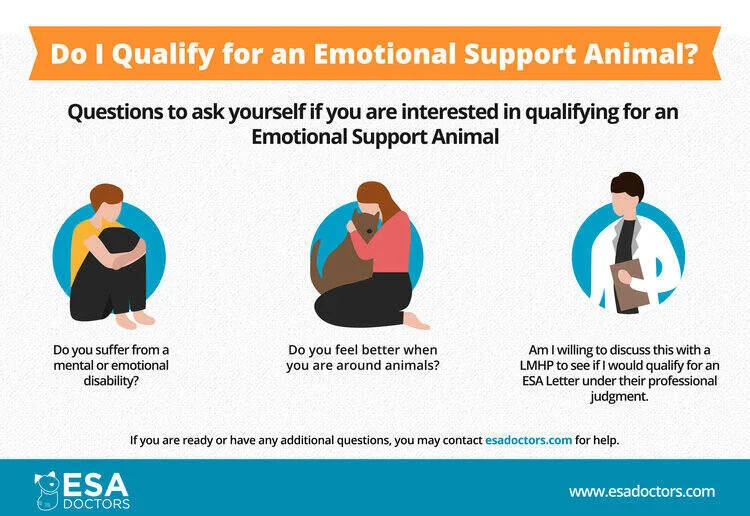 Do I Qualify for an Emotional Support Animal?

Questions to ask yourself if you are interested in qualifying for an Emotional Support Animal

Do you suffer from a mental or emotional disability?

Do you feel better when you are around animals?

Am I willing to discuss this with a LMHP to see if I would qualify for an ESA Letter under their professional judgment.

If you are ready or have any additional questions, you may contact esadoctors.com for help.

ESA DOCTORS

www.esadoctors.com